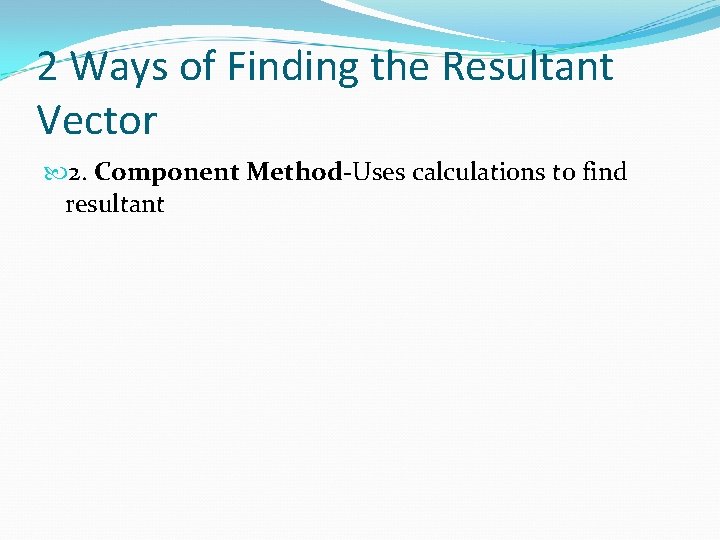 2 Ways of Finding the Resultant Vector

2. Component Method-Uses calculations to find resultant